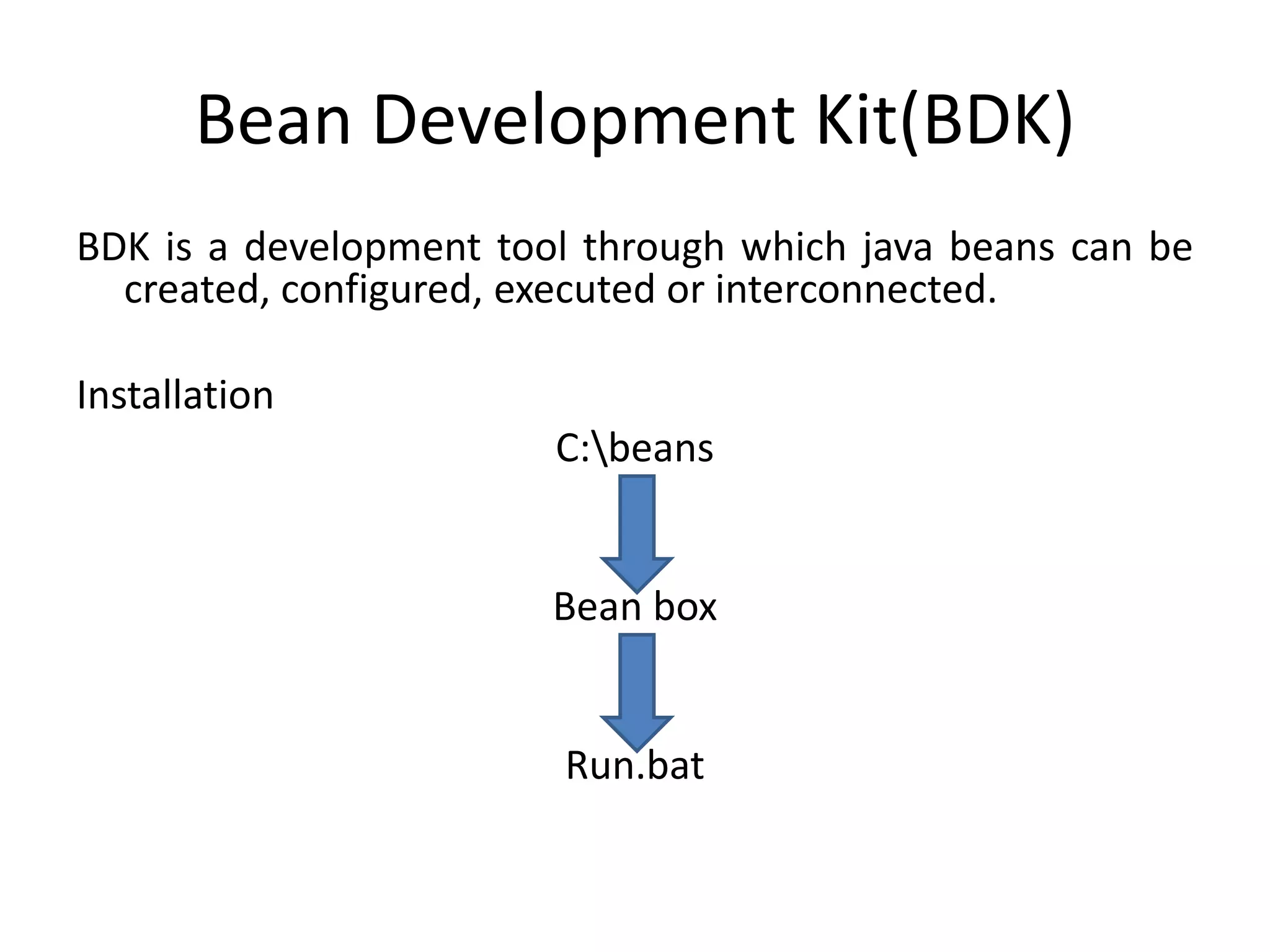 Bean Development Kit(BDK)

BDK is a development tool through which java beans can be created, configured, executed or interconnected.

Installation

C:\beans

Bean box

Run.bat